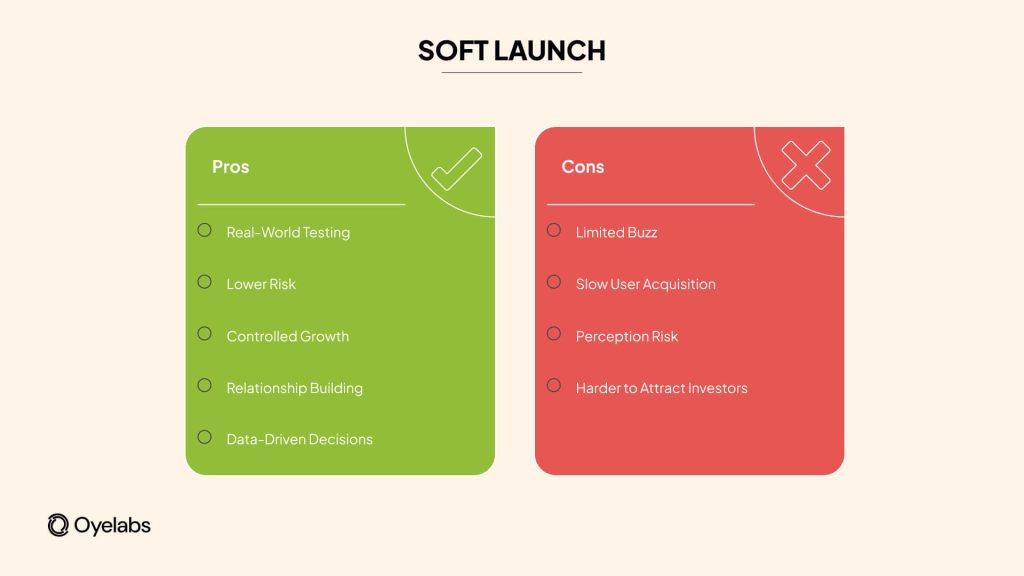 SOFT LAUNCH

Pros

Real-World Testing

Lower Risk

Controlled Growth

Relationship Building

Data-Driven Decisions

Cons

Limited Buzz

Slow User Acquisition

Perception Risk

Harder to Attract Investors

Oyelabs